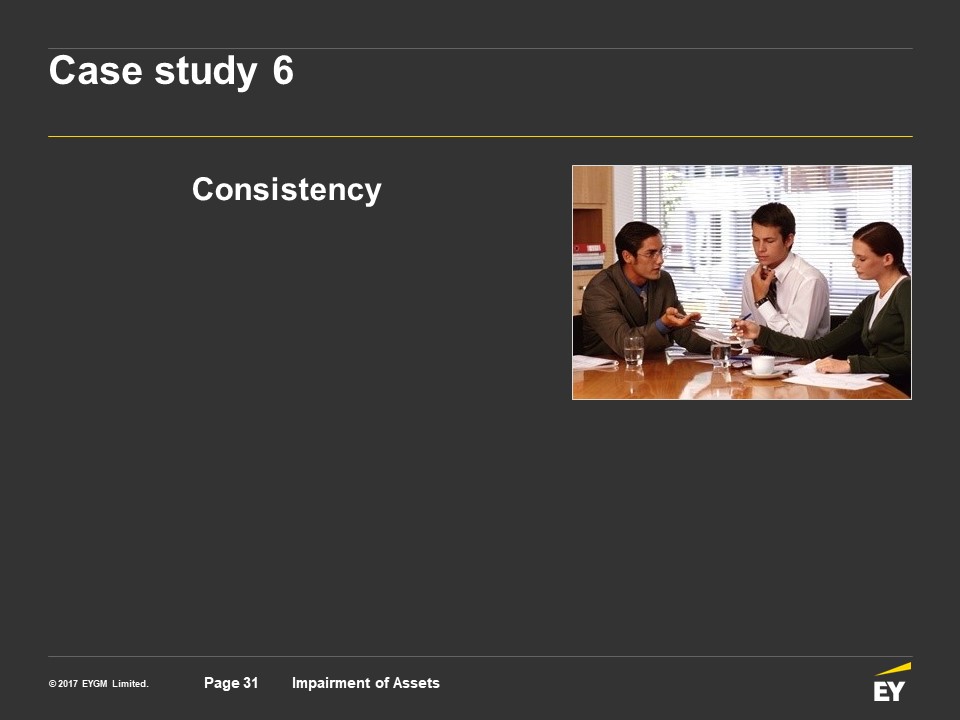 Case study 6

Consistency

© 2017 EYGM Limited.

Page 31

Impairment of Assets

EY